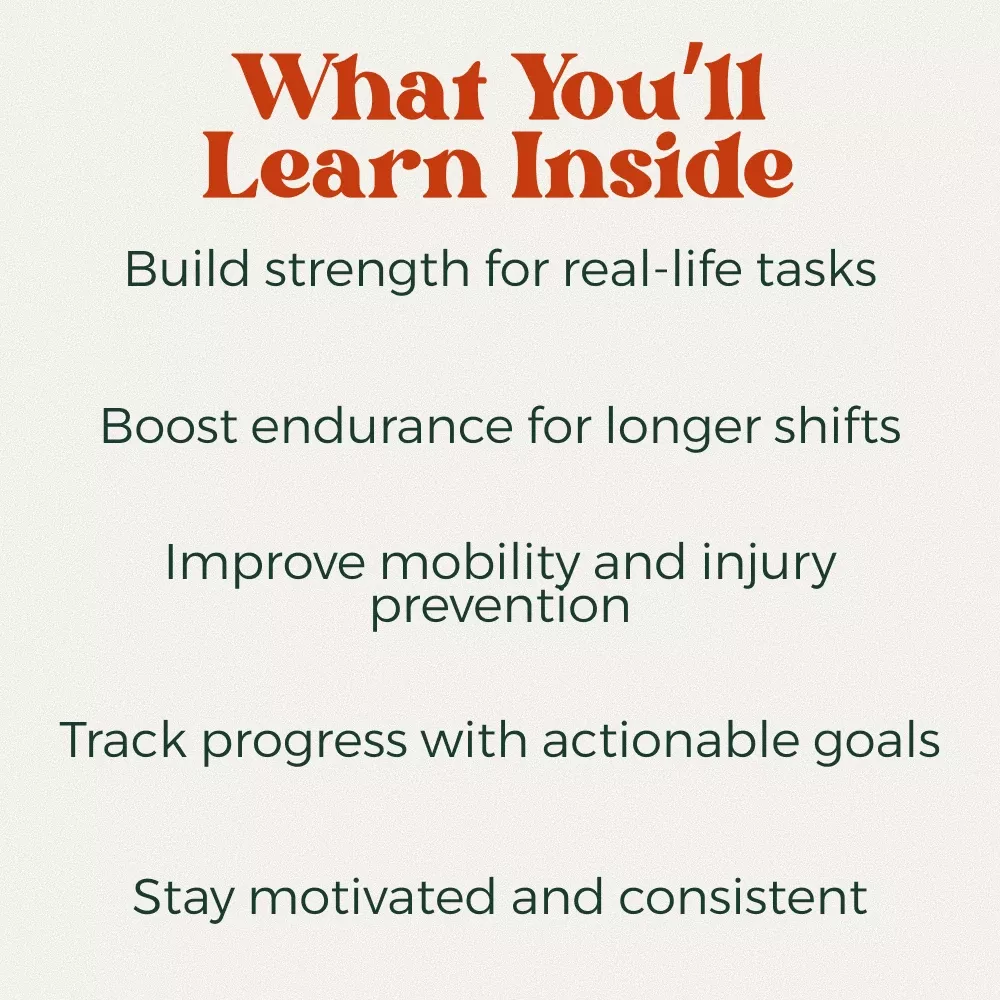 What You'll Learn Inside

Build strength for real-life tasks

Boost endurance for longer shifts

Improve mobility and injury prevention

Track progress with actionable goals

Stay motivated and consistent